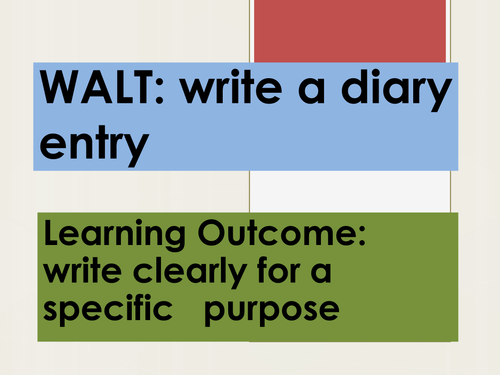 WALT: write a diary entry

Learning Outcome: write clearly for a specific purpose